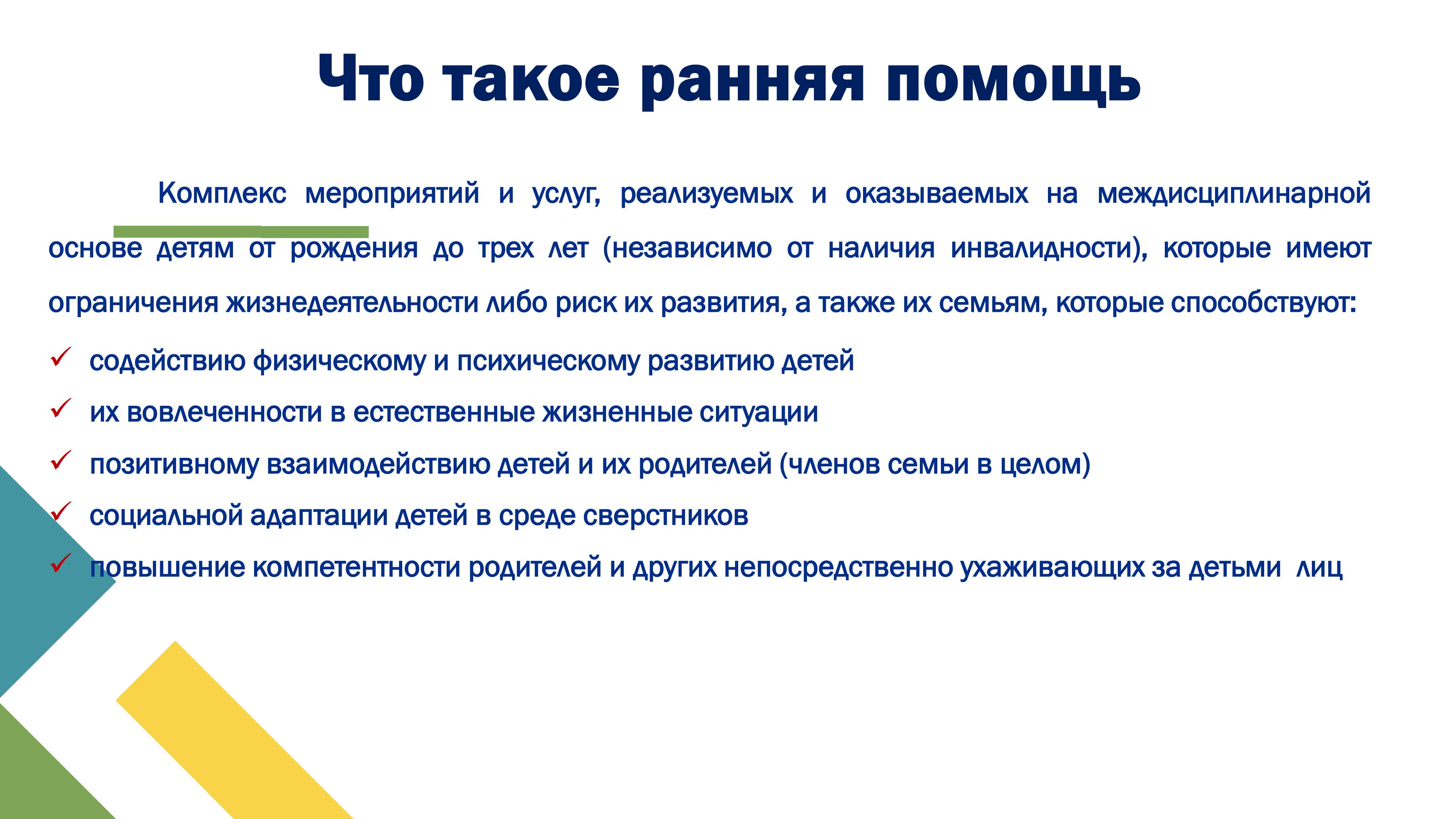 Что такое ранняя помощь

Комплекс мероприятий и услуг, реализуемых и оказываемых на междисциплинарной основе детям от рождения до трех лет (независимо от наличия инвалидности), которые имеют ограничения жизнедеятельности либо риск их развития, а также их семьям, которые способствуют:

✓ содействию физическому и психическому развитию детей
✓ их вовлеченности в естественные жизненные ситуации
✓ позитивному взаимодействию детей и их родителей (членов семьи в целом)
✓ социальной адаптации детей в среде сверстников
✓ повышение компетентности родителей и других непосредственно ухаживающих за детьми лиц